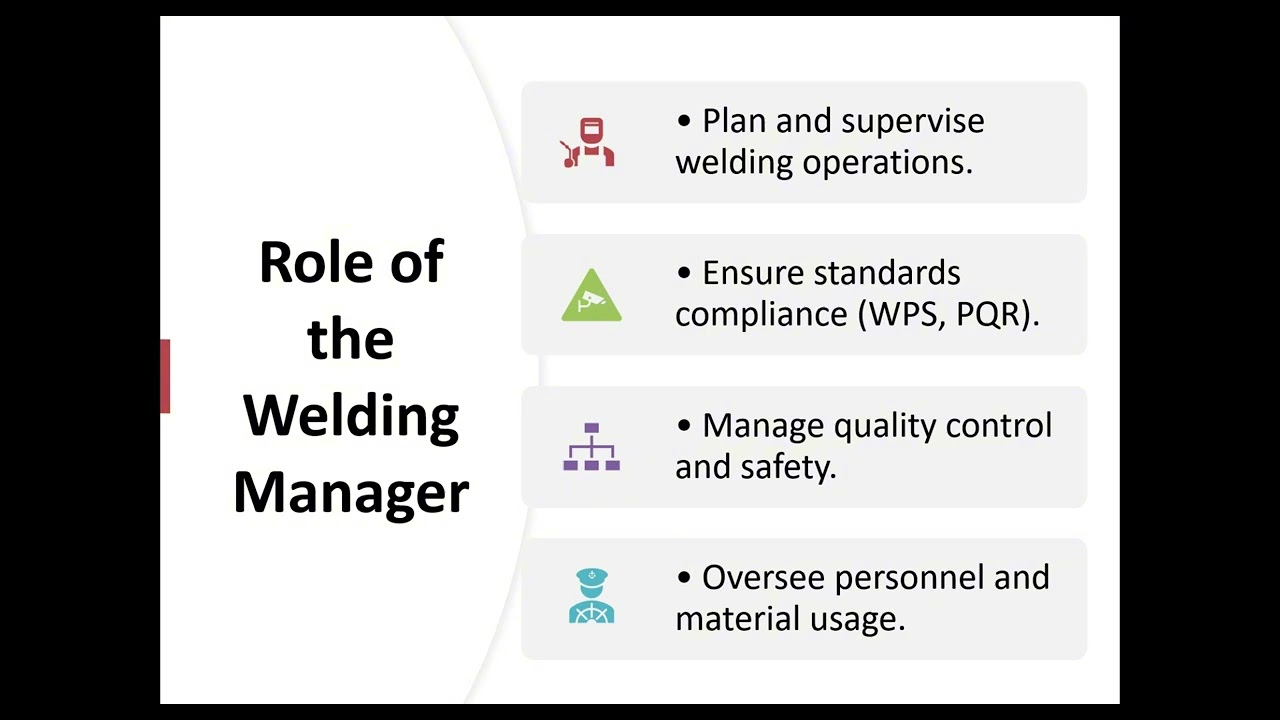 Role of the Welding Manager

• Plan and supervise welding operations.

• Ensure standards compliance (WPS, PQR).

• Manage quality control and safety.

• Oversee personnel and material usage.